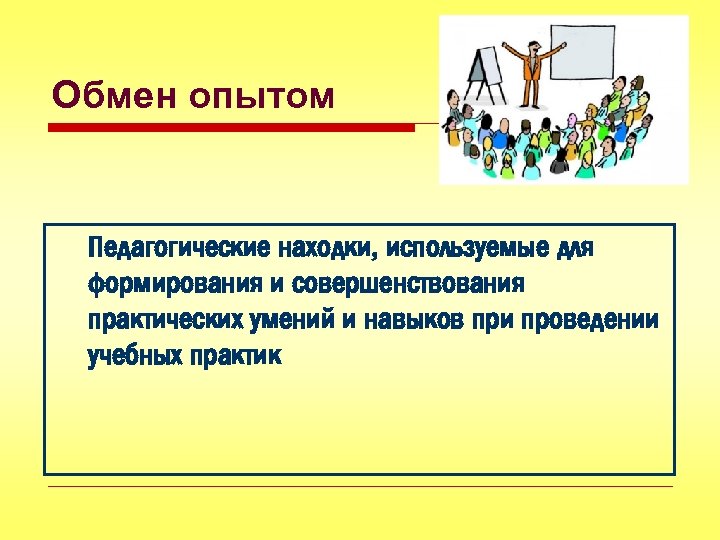 Обмен опытом

Педагогические находки, используемые для формирования и совершенствования практических умений и навыков при проведении учебных практик